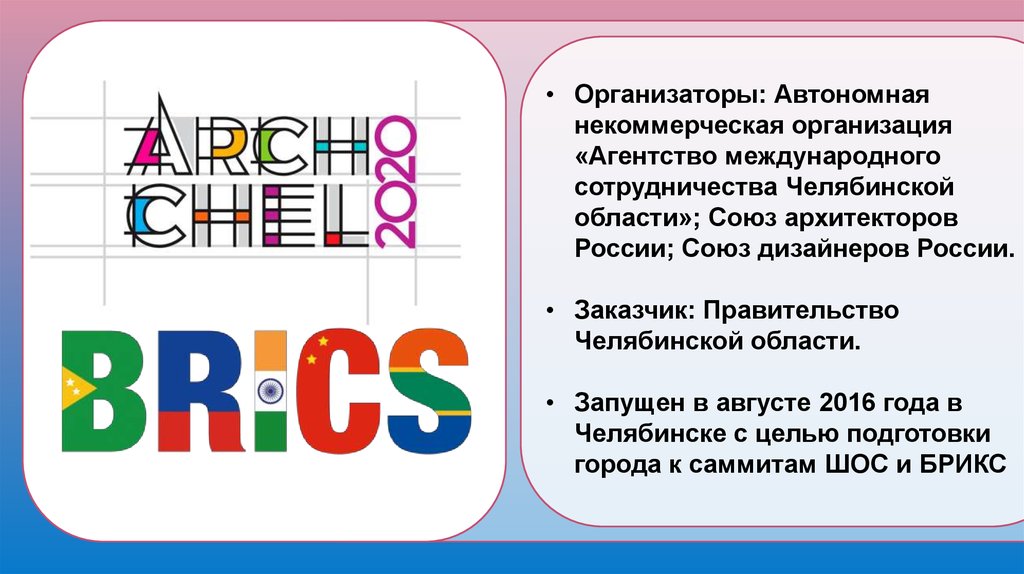 ARCH CHEL 2020

BRICS

• Организаторы: Автономная некоммерческая организация «Агентство международного сотрудничества Челябинской области»; Союз архитекторов России; Союз дизайнеров России.

• Заказчик: Правительство Челябинской области.

• Запущен в августе 2016 года в Челябинске с целью подготовки города к саммитам ШОС и БРИКС